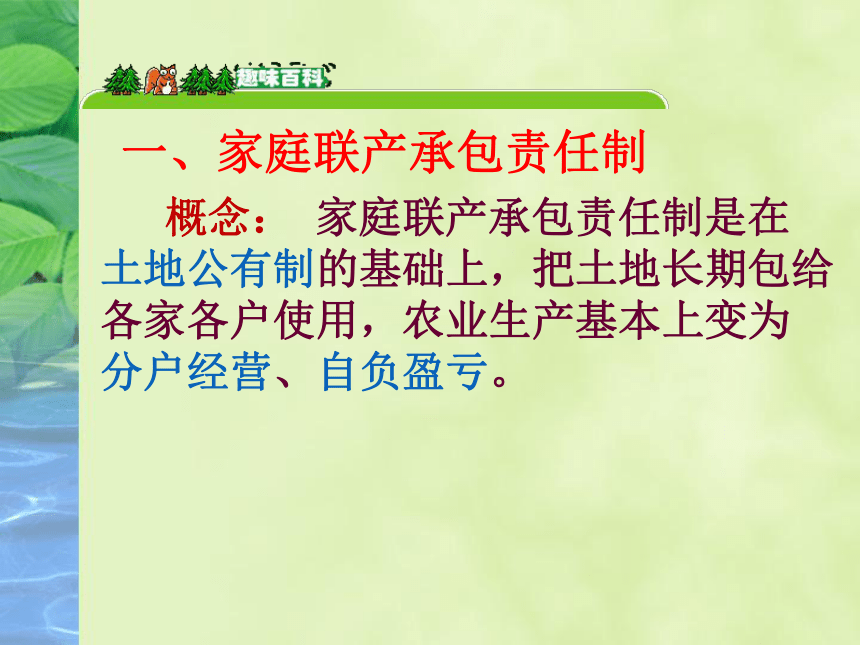 趣味百科

一、家庭联产承包责任制

概念： 家庭联产承包责任制是在土地公有制的基础上，把土地长期包给各家各户使用，农业生产基本上变为分户经营、自负盈亏。